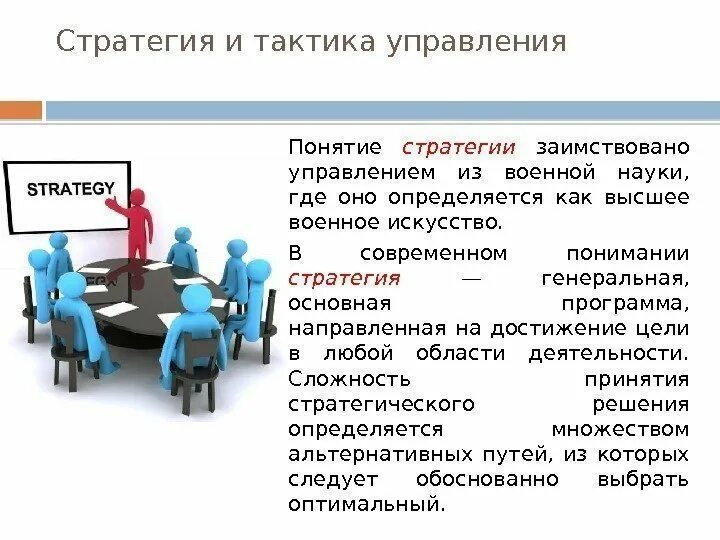 Стратегия и тактика управления

STRATEGY

Понятие стратегии заимствовано управлением из военной науки, где оно определяется как высшее военное искусство.

В современном понимании стратегия — генеральная, основная программа, направленная на достижение цели в любой области деятельности. Сложность принятия стратегического решения определяется множеством альтернативных путей, из которых следует обоснованно выбрать оптимальный.